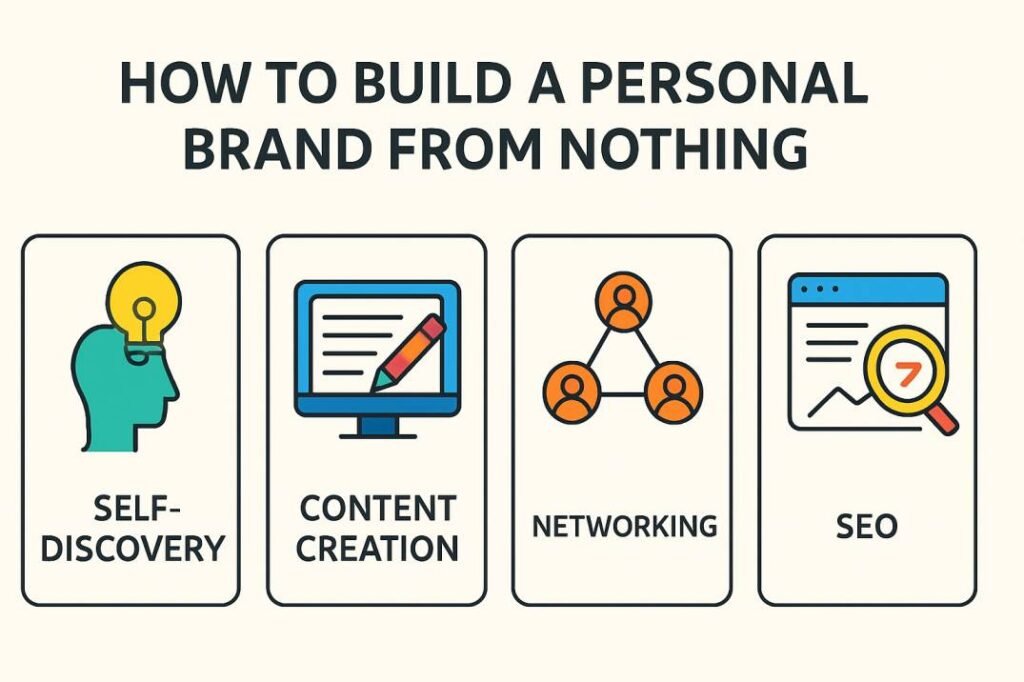 HOW TO BUILD A PERSONAL BRAND FROM NOTHING

SELF-DISCOVERY

CONTENT CREATION

NETWORKING

SEO